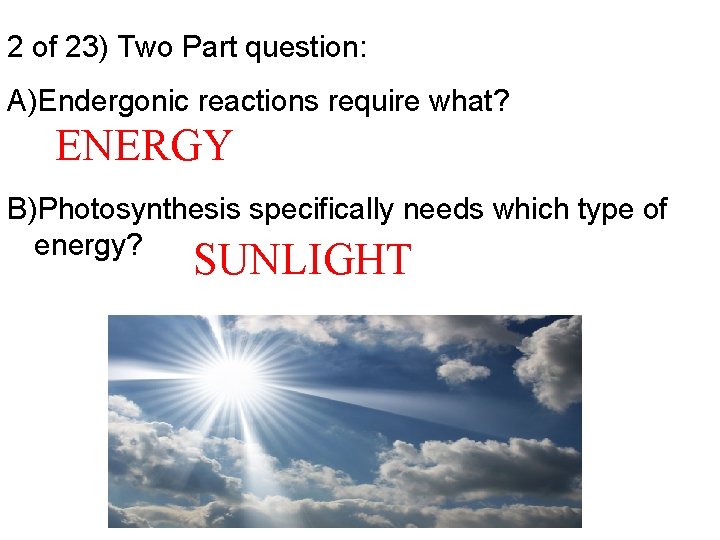 2 of 23) Two Part question:

A)Endergonic reactions require what?

ENERGY

B)Photosynthesis specifically needs which type of energy?

SUNLIGHT